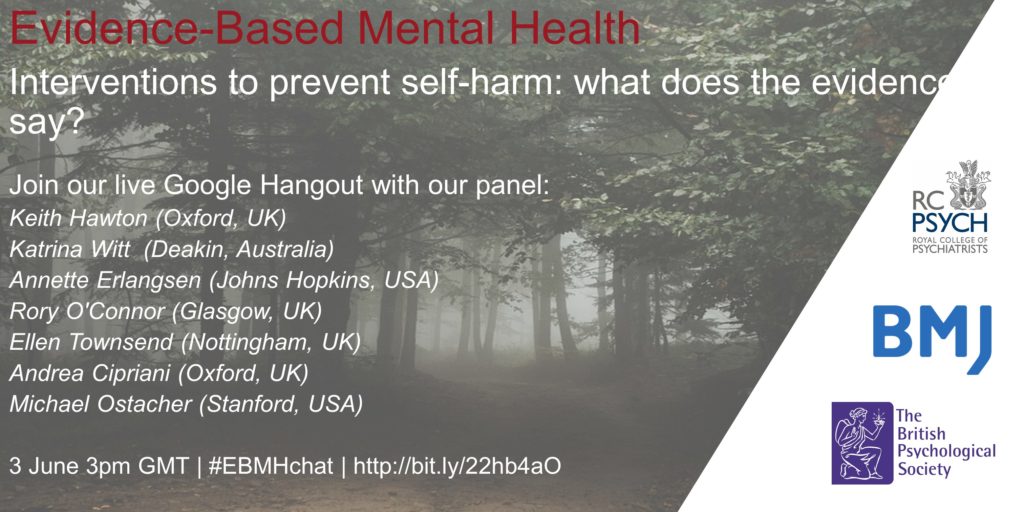 Evidence-Based Mental Health

Interventions to prevent self-harm: what does the evidence say?

Join our live Google Hangout with our panel:
Keith Hawton (Oxford, UK)
Katrina Witt (Deakin, Australia)
Annette Erlangsen (Johns Hopkins, USA)
Rory O'Connor (Glasgow, UK)
Ellen Townsend (Nottingham, UK)
Andrea Cipriani (Oxford, UK)
Michael Ostacher (Stanford, USA)

3 June 3pm GMT | #EBMHchat | http://bit.ly/22hb4aO

RC PSYCH ROYAL COLLEGE OF PSYCHIATRISTS

BMJ

The British Psychological Society